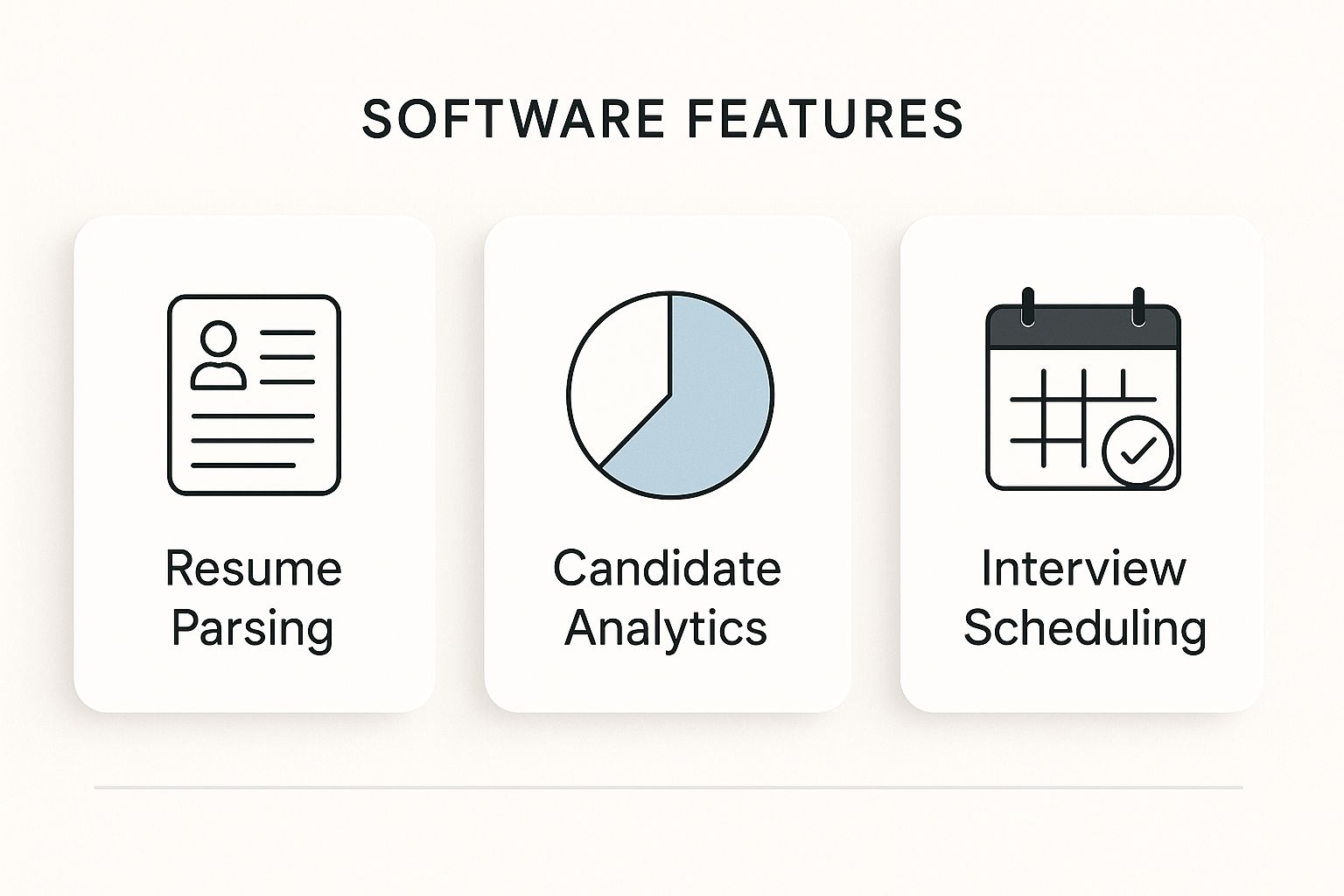 SOFTWARE FEATURES

Resume Parsing

Candidate Analytics

Interview Scheduling